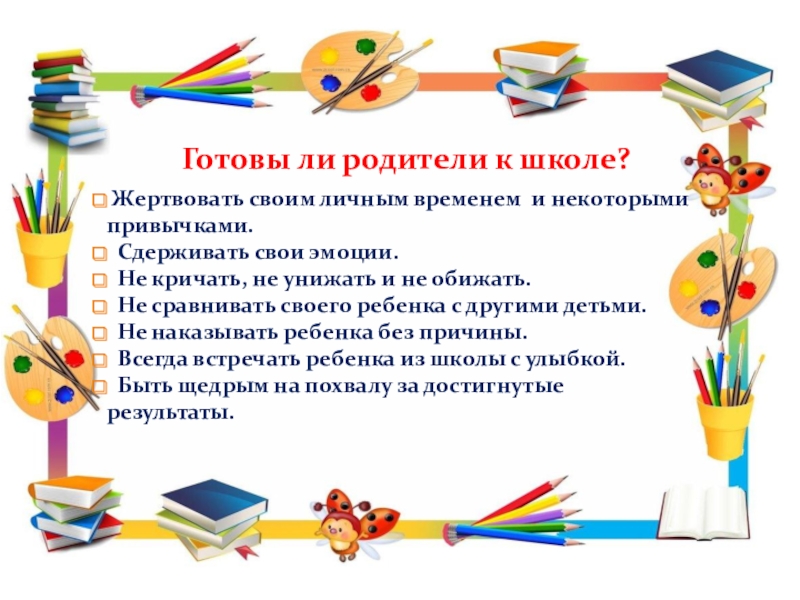 Готовы ли родители к школе?

Жертвовать своим личным временем и некоторыми привычками.
Сдерживать свои эмоции.
Не кричать, не унижать и не обижать.
Не сравнивать своего ребенка с другими детьми.
Не наказывать ребенка без причины.
Всегда встречать ребенка из школы с улыбкой.
Быть щедрым на похвалу за достигнутые результаты.